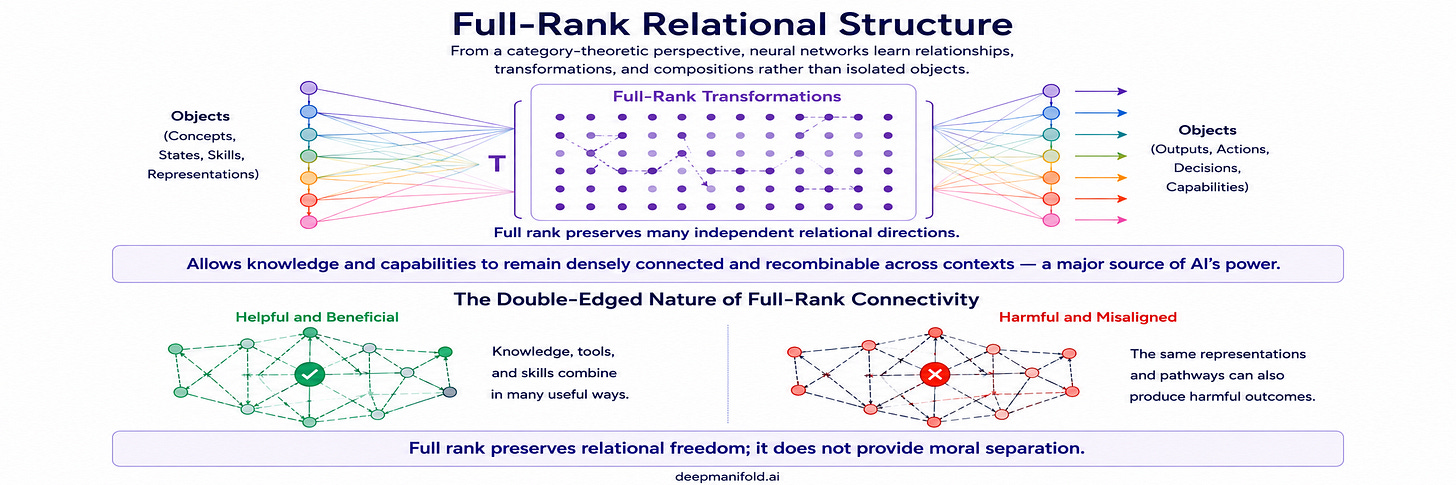 Full-Rank Relational Structure

From a category-theoretic perspective, neural networks learn relationships, transformations, and compositions rather than isolated objects.

Objects
(Concepts, States, Skills, Representations)

T

Full-Rank Transformations

Objects
(Outputs, Actions, Decisions, Capabilities)

Full rank preserves many independent relational directions.

Allows knowledge and capabilities to remain densely connected and recombinable across contexts — a major source of AI's power.

The Double-Edged Nature of Full-Rank Connectivity

Helpful and Beneficial

Knowledge, tools, and skills combine in many useful ways.

Harmful and Misaligned

The same representations and pathways can also produce harmful outcomes.

Full rank preserves relational freedom; it does not provide moral separation.

deepmanifold.ai